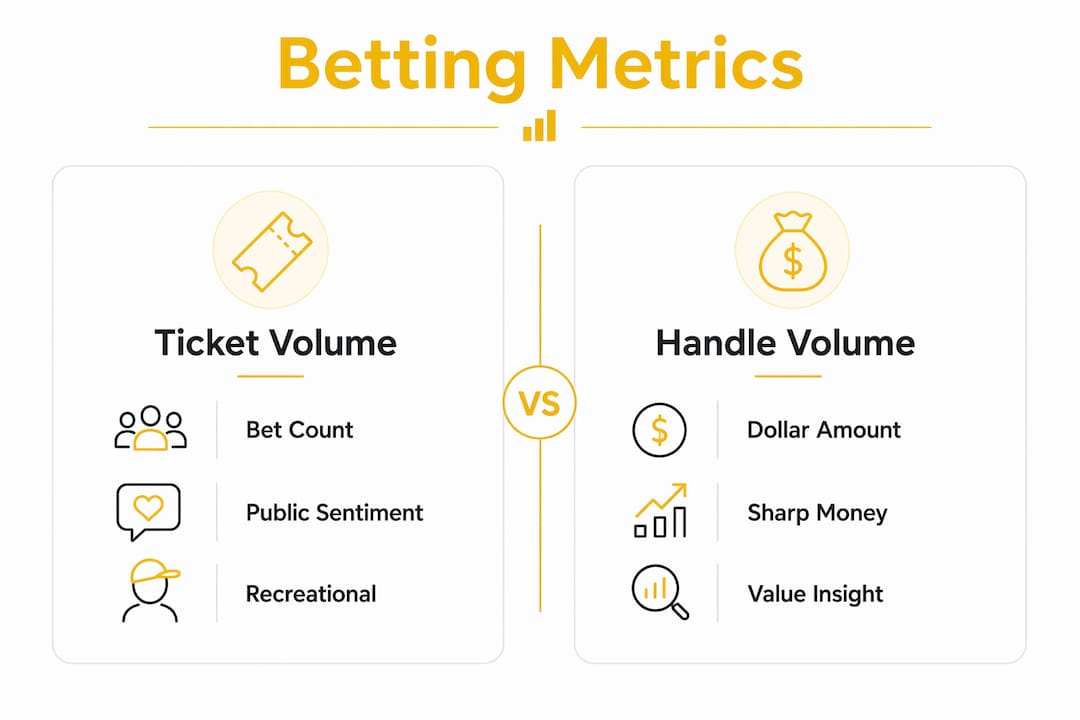 Betting Metrics

Ticket Volume

Bet Count

Public Sentiment

Recreational

VS

Handle Volume

Dollar Amount

Sharp Money

Value Insight